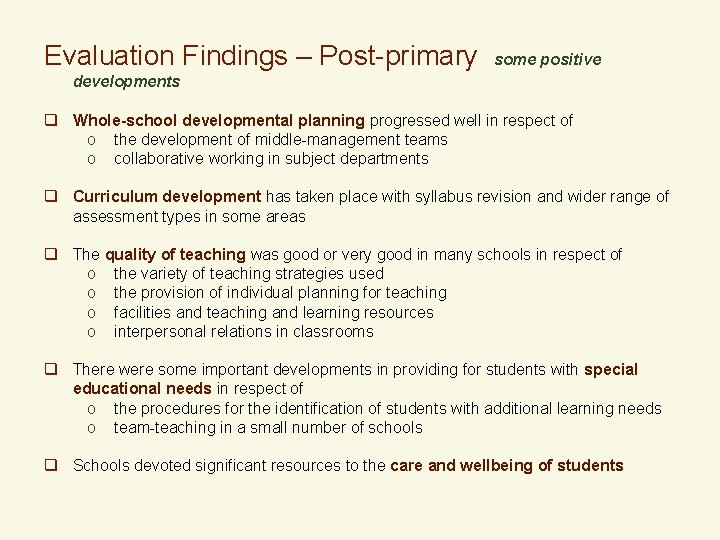 Evaluation Findings – Post-primary some positive developments

❑ Whole-school developmental planning progressed well in respect of
o the development of middle-management teams
o collaborative working in subject departments

❑ Curriculum development has taken place with syllabus revision and wider range of assessment types in some areas

❑ The quality of teaching was good or very good in many schools in respect of
o the variety of teaching strategies used
o the provision of individual planning for teaching
o facilities and teaching and learning resources
o interpersonal relations in classrooms

❑ There were some important developments in providing for students with special educational needs in respect of
o the procedures for the identification of students with additional learning needs
o team-teaching in a small number of schools

❑ Schools devoted significant resources to the care and wellbeing of students